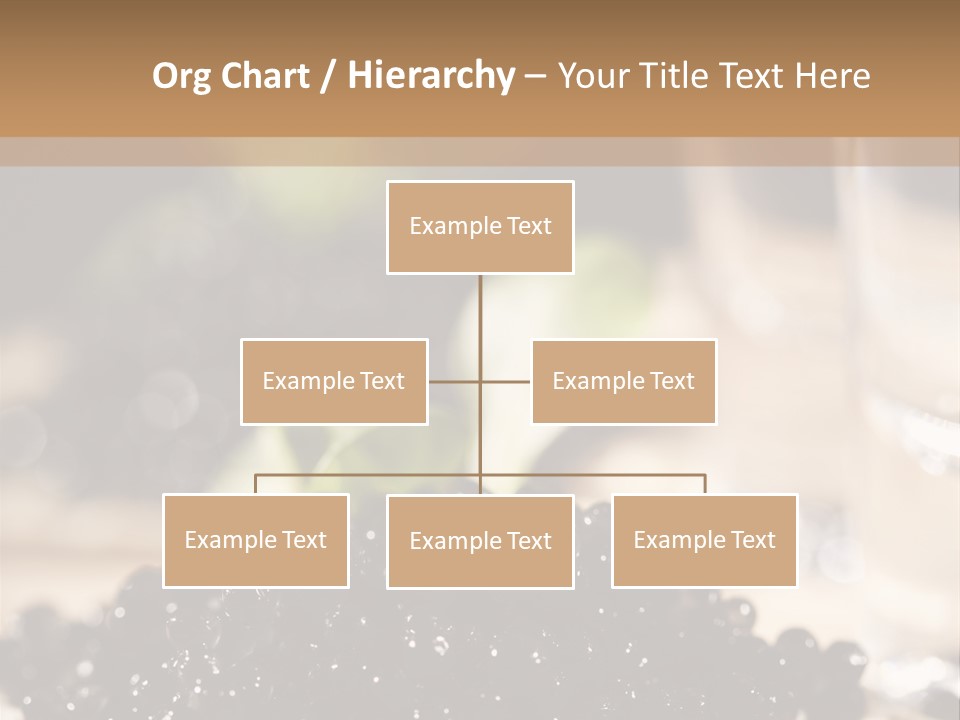 Org Chart / Hierarchy – Your Title Text Here

Example Text

Example Text

Example Text

Example Text

Example Text

Example Text